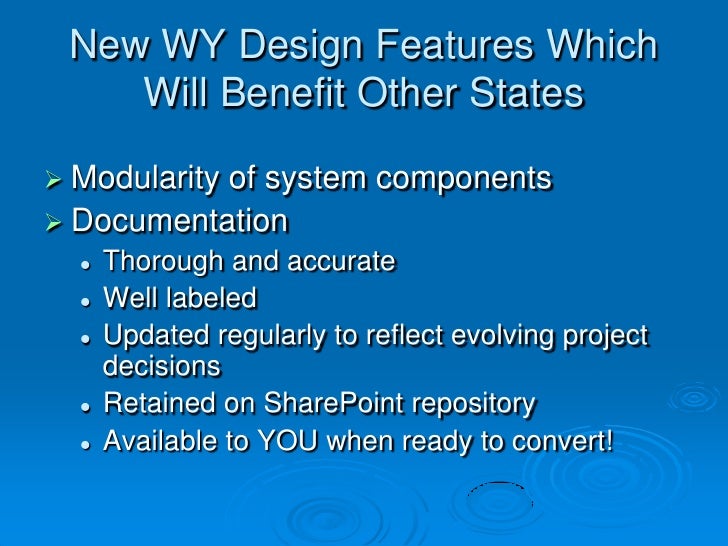 New WY Design Features Which Will Benefit Other States

➢ Modularity of system components
➢ Documentation
• Thorough and accurate
• Well labeled
• Updated regularly to reflect evolving project decisions
• Retained on SharePoint repository
• Available to YOU when ready to convert!